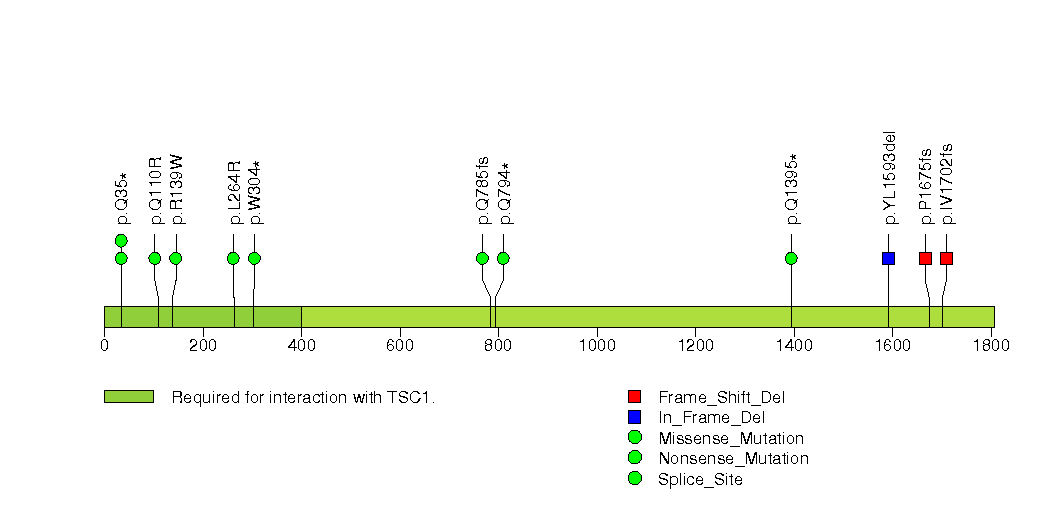 p.Q35*
p.Q110R
p.R139W
p.L264R
p.W304*
p.Q785fs
p.Q794*
p.Q1395*
p.YL1593del
p.P1675fs
p.IV1702fs

0
200
400
600
800
1000
1200
1400
1600
1800

Required for interaction with TSC1.

Frame_Shift_Del
In_Frame_Del
Missense_Mutation
Nonsense_Mutation
Splice_Site